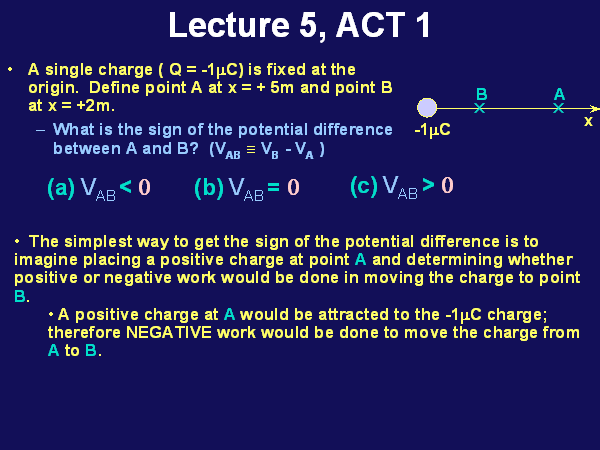 Lecture 5, ACT 1

• A single charge ( Q = -1$\mu$C) is fixed at the origin. Define point A at x = + 5m and point B at x = +2m.

– What is the sign of the potential difference between A and B? ($V_{AB} \equiv V_B - V_A$ )

B A

-1$\mu$C x

(a) $V_{AB} < 0$ (b) $V_{AB} = 0$ (c) $V_{AB} > 0$

• The simplest way to get the sign of the potential difference is to imagine placing a positive charge at point A and determining whether positive or negative work would be done in moving the charge to point B.

• A positive charge at A would be attracted to the -1$\mu$C charge; therefore NEGATIVE work would be done to move the charge from A to B.